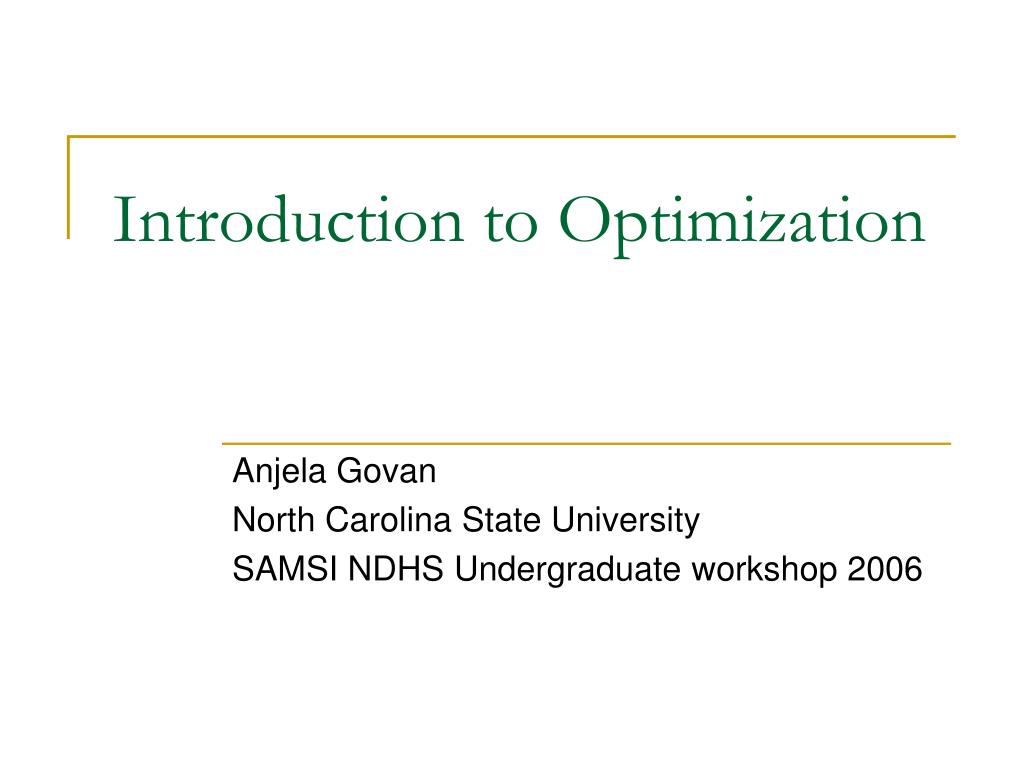 Introduction to Optimization

Anjela Govan
North Carolina State University
SAMSI NDHS Undergraduate workshop 2006